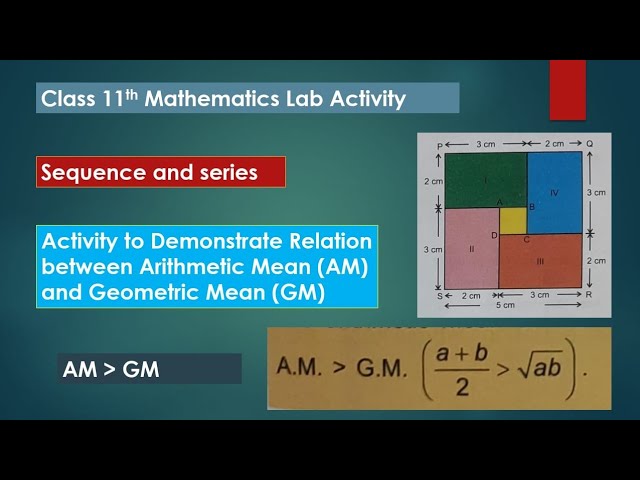 Class 11$^{th}$ Mathematics Lab Activity

Sequence and series

Activity to Demonstrate Relation between Arithmetic Mean (AM) and Geometric Mean (GM)

AM > GM

P 3 cm 2 cm Q
2 cm I IV 3 cm
A B
D C
3 cm II III 2 cm
S 2 cm 3 cm R
5 cm

A.M. > G.M. $\left(\frac{a+b}{2} > \sqrt{ab}\right)$.